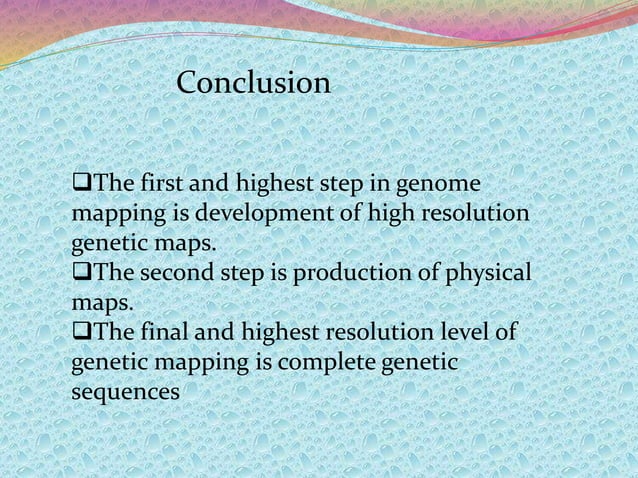 Conclusion

❑The first and highest step in genome mapping is development of high resolution genetic maps.

❑The second step is production of physical maps.

❑The final and highest resolution level of genetic mapping is complete genetic sequences